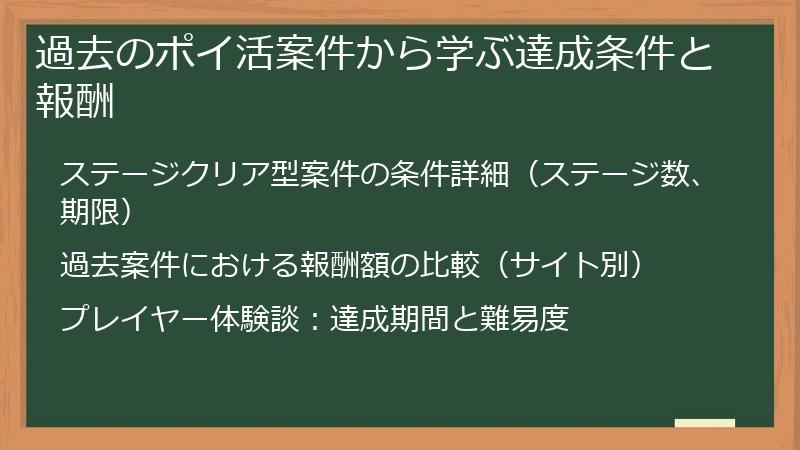 過去のポイ活案件から学ぶ達成条件と報酬

ステージクリア型案件の条件詳細（ステージ数、期限）

過去案件における報酬額の比較（サイト別）

プレイヤー体験談：達成期間と難易度